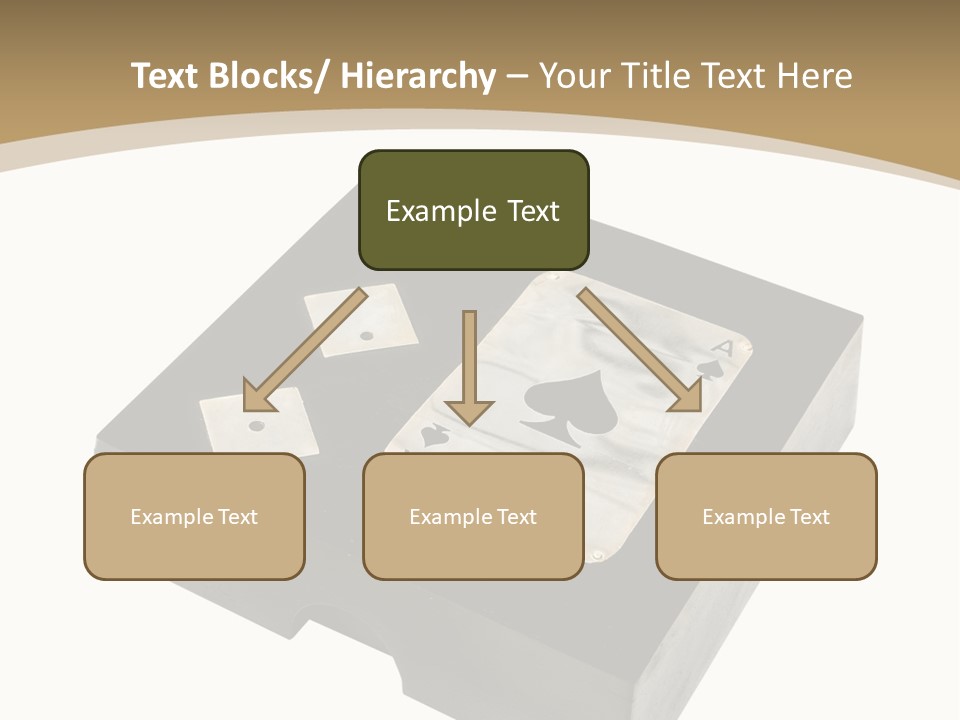 Text Blocks/ Hierarchy – Your Title Text Here

Example Text

A

Example Text

Example Text

Example Text